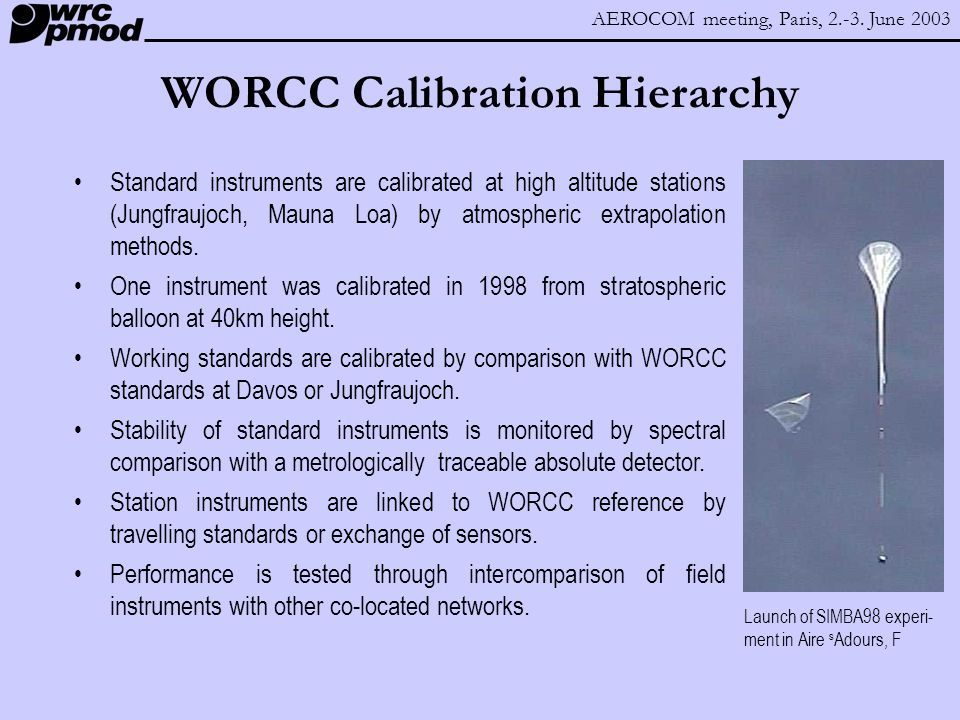 wrc pmod

AEROCOM meeting, Paris, 2.-3. June 2003

WORCC Calibration Hierarchy

• Standard instruments are calibrated at high altitude stations (Jungfraujoch, Mauna Loa) by atmospheric extrapolation methods.

• One instrument was calibrated in 1998 from stratospheric balloon at 40km height.

• Working standards are calibrated by comparison with WORCC standards at Davos or Jungfraujoch.

• Stability of standard instruments is monitored by spectral comparison with a metrologically traceable absolute detector.

• Station instruments are linked to WORCC reference by travelling standards or exchange of sensors.

• Performance is tested through intercomparison of field instruments with other co-located networks.

Launch of SIMBA98 experiment in Aire $^s$Adours, F